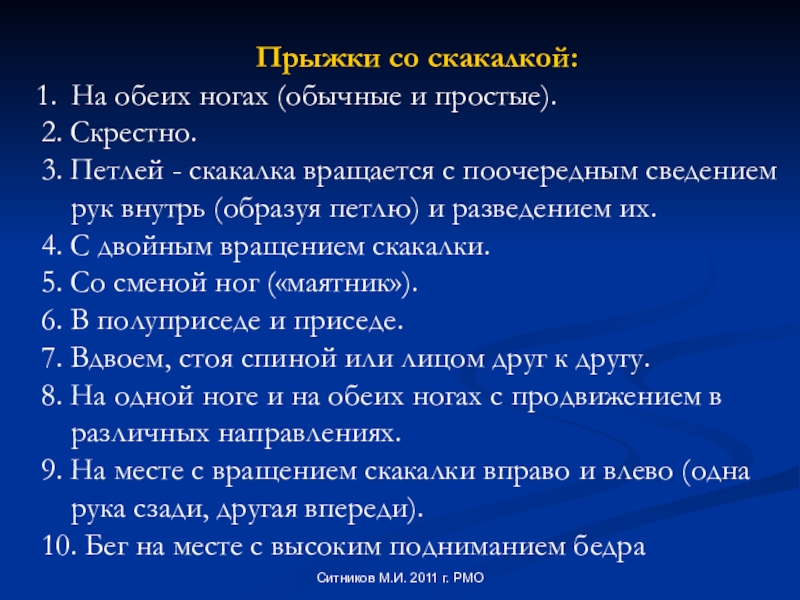 Прыжки со скакалкой:

1. На обеих ногах (обычные и простые).
2. Скрестно.
3. Петлей - скакалка вращается с поочередным сведением рук внутрь (образуя петлю) и разведением их.
4. С двойным вращением скакалки.
5. Со сменой ног («маятник»).
6. В полуприседе и приседе.
7. Вдвоем, стоя спиной или лицом друг к другу.
8. На одной ноге и на обеих ногах с продвижением в различных направлениях.
9. На месте с вращением скакалки вправо и влево (одна рука сзади, другая впереди).
10. Бег на месте с высоким подниманием бедра

Ситников М.И. 2011 г. РМО